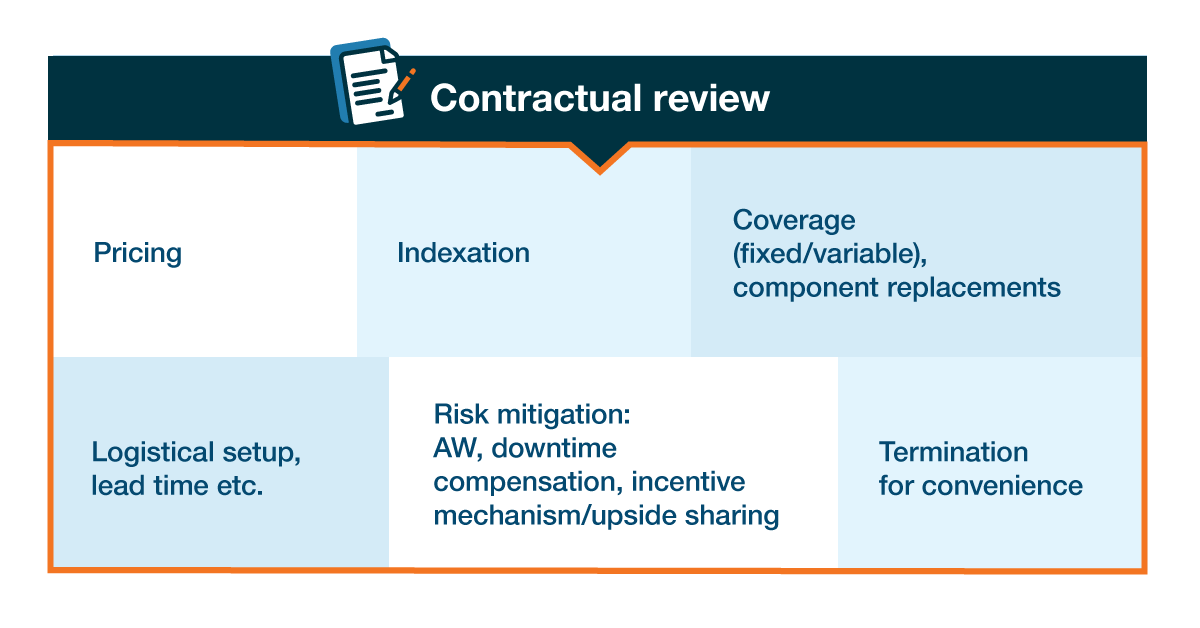 Contractual review

Pricing

Indexation

Coverage (fixed/variable), component replacements

Logistical setup, lead time etc.

Risk mitigation: AW, downtime compensation, incentive mechanism/upside sharing

Termination for convenience